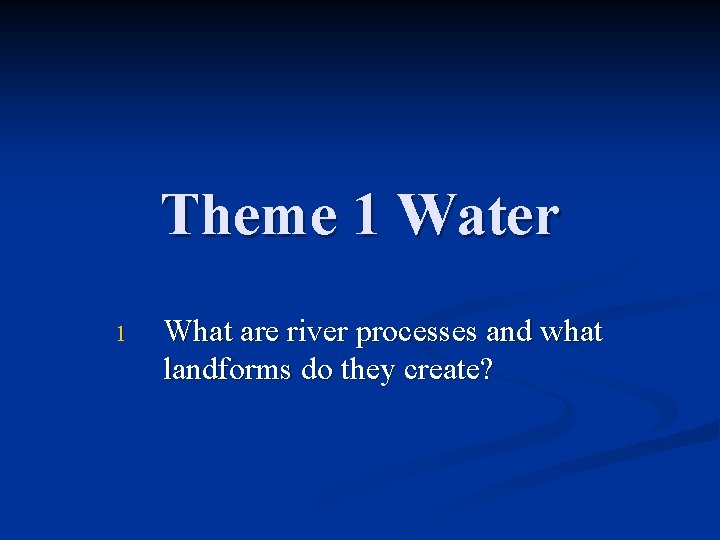 Theme 1 Water

1 What are river processes and what landforms do they create?